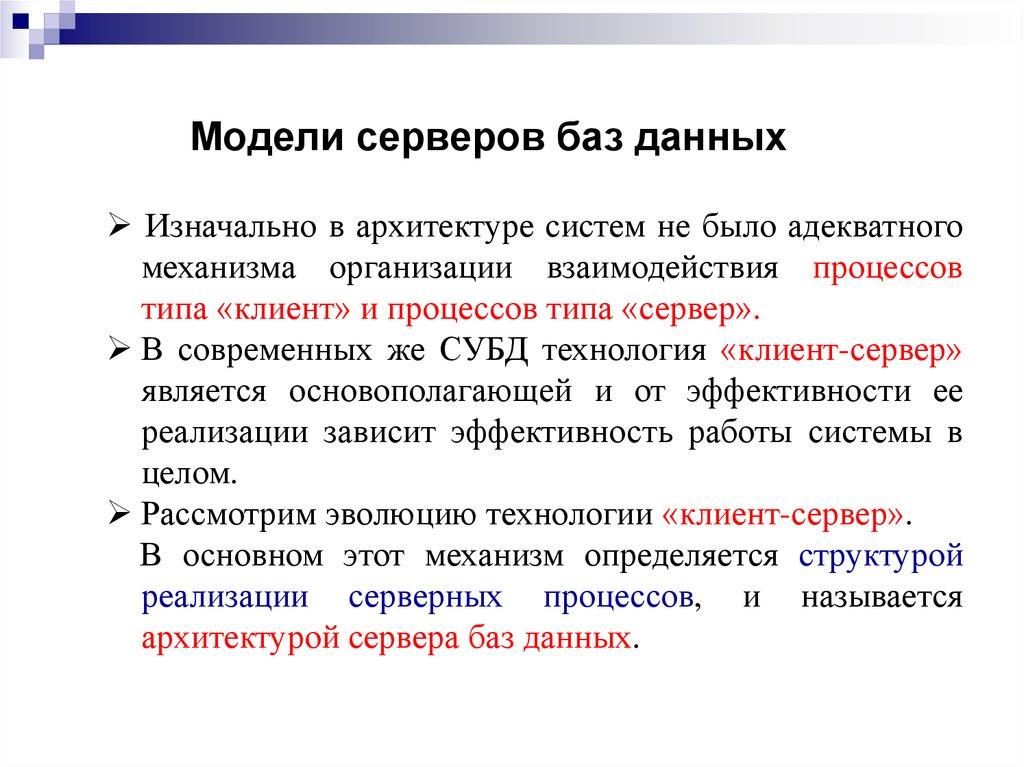 Модели серверов баз данных

➢ Изначально в архитектуре систем не было адекватного механизма организации взаимодействия процессов типа «клиент» и процессов типа «сервер».

➢ В современных же СУБД технология «клиент-сервер» является основополагающей и от эффективности ее реализации зависит эффективность работы системы в целом.

➢ Рассмотрим эволюцию технологии «клиент-сервер».

В основном этот механизм определяется структурой реализации серверных процессов, и называется архитектурой сервера баз данных.